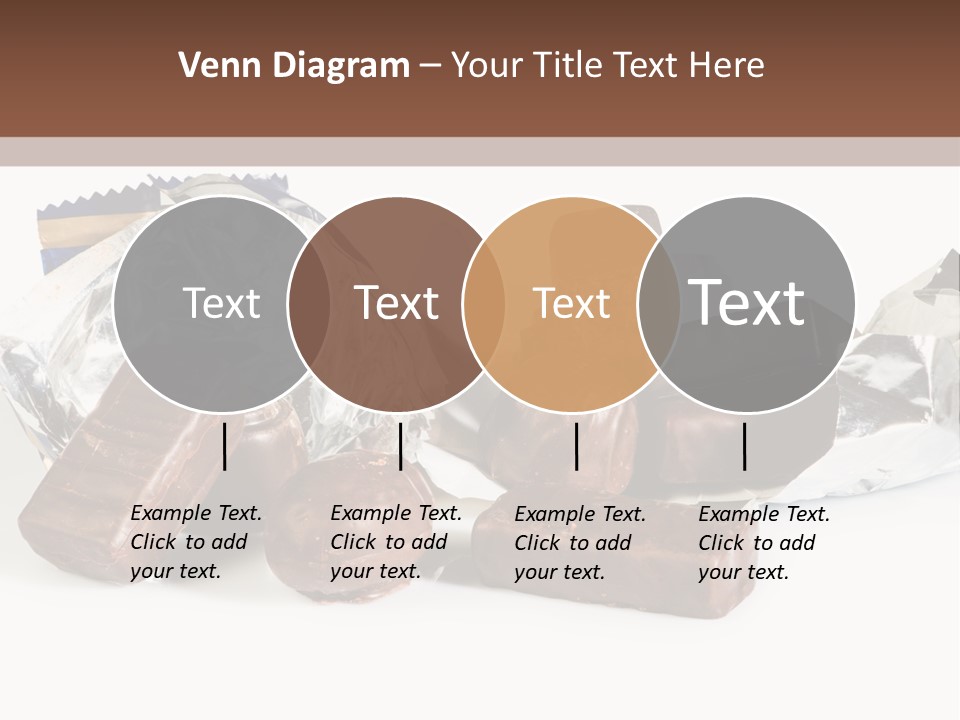 Venn Diagram – Your Title Text Here

Text

Text

Text

Text

Example Text. Click to add your text.

Example Text. Click to add your text.

Example Text. Click to add your text.

Example Text. Click to add your text.